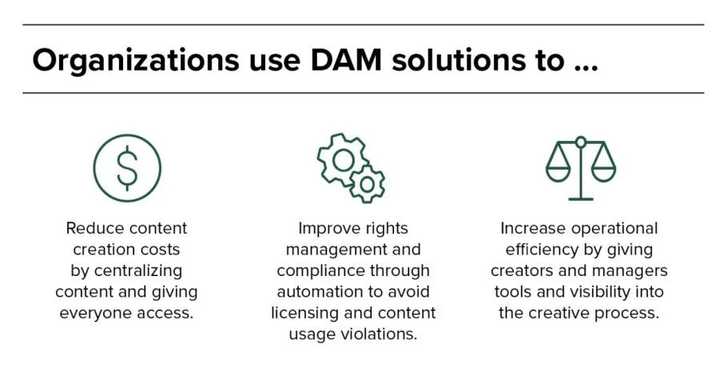 Organizations use DAM solutions to ...

$

Reduce content creation costs by centralizing content and giving everyone access.

Improve rights management and compliance through automation to avoid licensing and content usage violations.

Increase operational efficiency by giving creators and managers tools and visibility into the creative process.